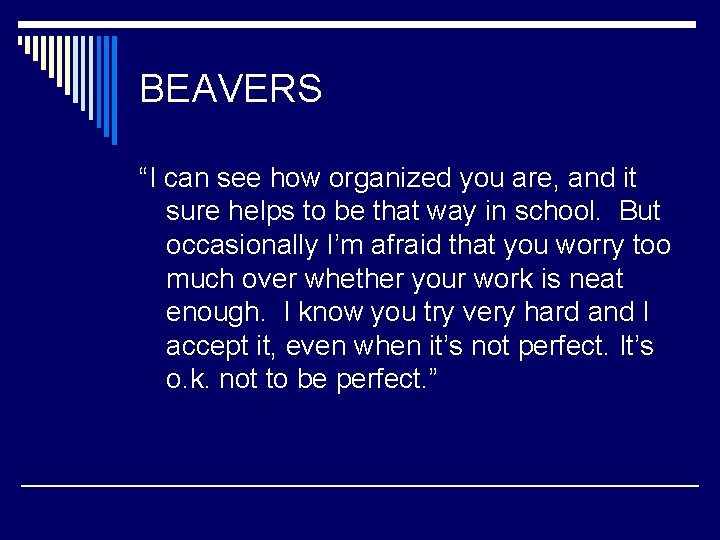 BEAVERS

“I can see how organized you are, and it sure helps to be that way in school. But occasionally I’m afraid that you worry too much over whether your work is neat enough. I know you try very hard and I accept it, even when it’s not perfect. It’s o.k. not to be perfect.”